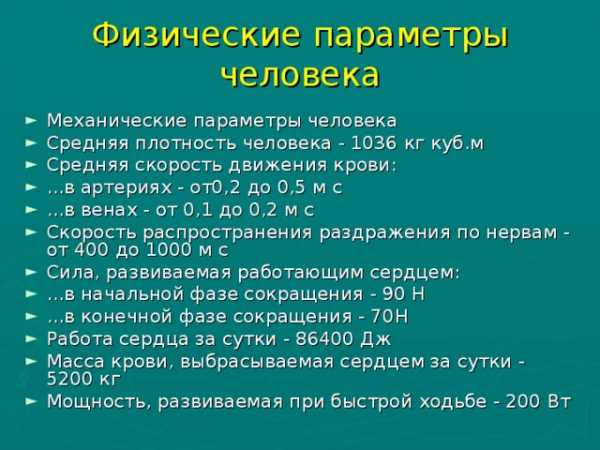 Физические параметры человека

► Механические параметры человека
► Средняя плотность человека - 1036 кг куб.м
► Средняя скорость движения крови:
► ...в артериях - от0,2 до 0,5 м с
► ...в венах - от 0,1 до 0,2 м с
► Скорость распространения раздражения по нервам - от 400 до 1000 м с
► Сила, развиваемая работающим сердцем:
► ...в начальной фазе сокращения - 90 Н
► ...в конечной фазе сокращения - 70Н
► Работа сердца за сутки - 86400 Дж
► Масса крови, выбрасываемая сердцем за сутки - 5200 кг
► Мощность, развиваемая при быстрой ходьбе - 200 Вт